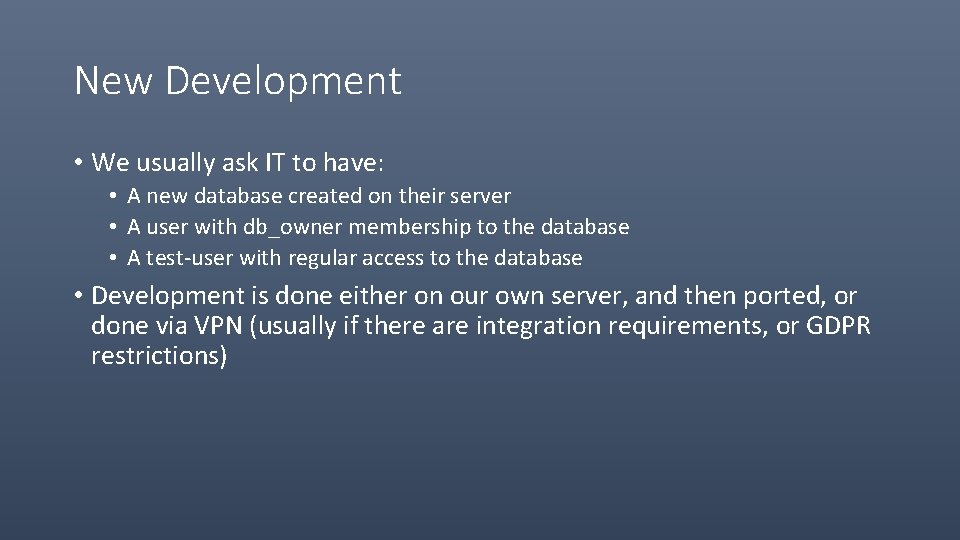 New Development

• We usually ask IT to have:
  • A new database created on their server
  • A user with db_owner membership to the database
  • A test-user with regular access to the database

• Development is done either on our own server, and then ported, or done via VPN (usually if there are integration requirements, or GDPR restrictions)